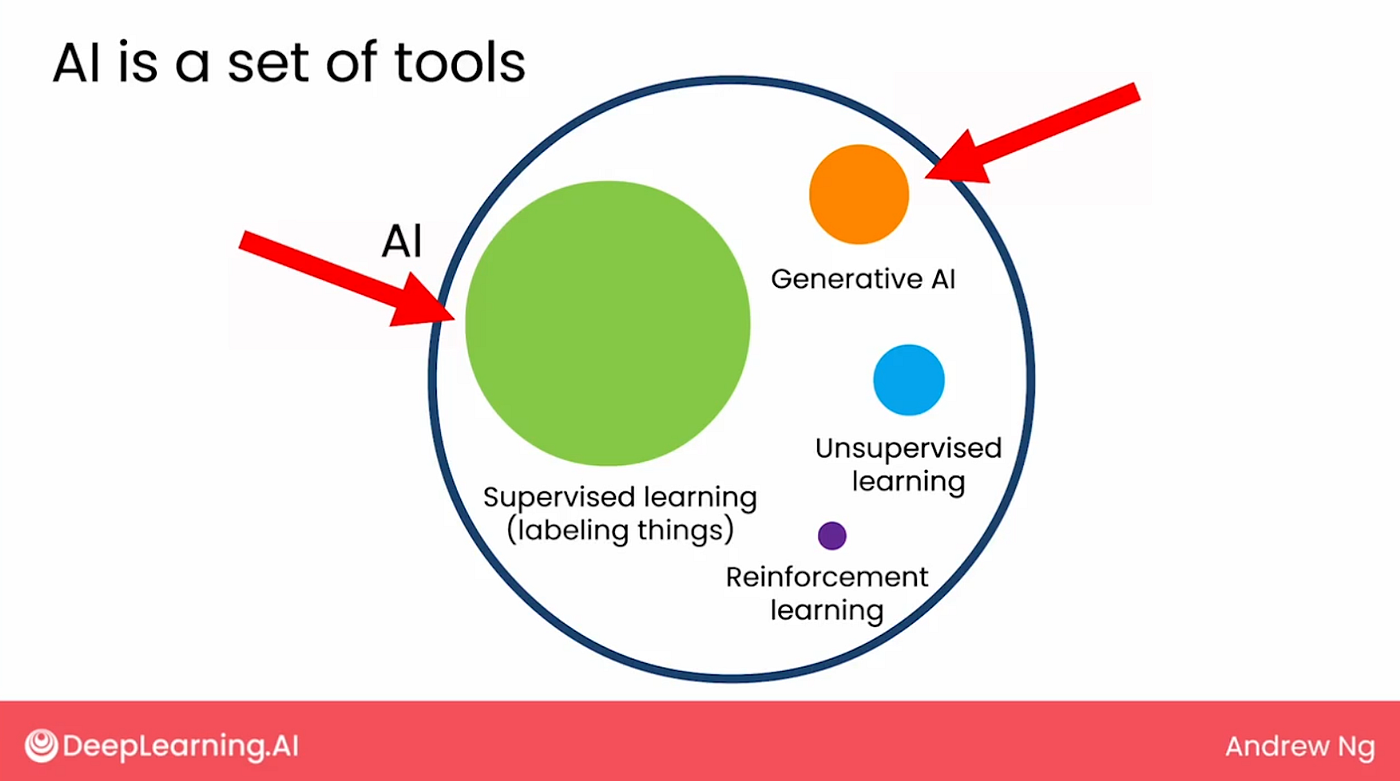 AI is a set of tools

AI

Generative AI

Supervised learning (labeling things)

Unsupervised learning

Reinforcement learning

DeepLearning.AI

Andrew Ng